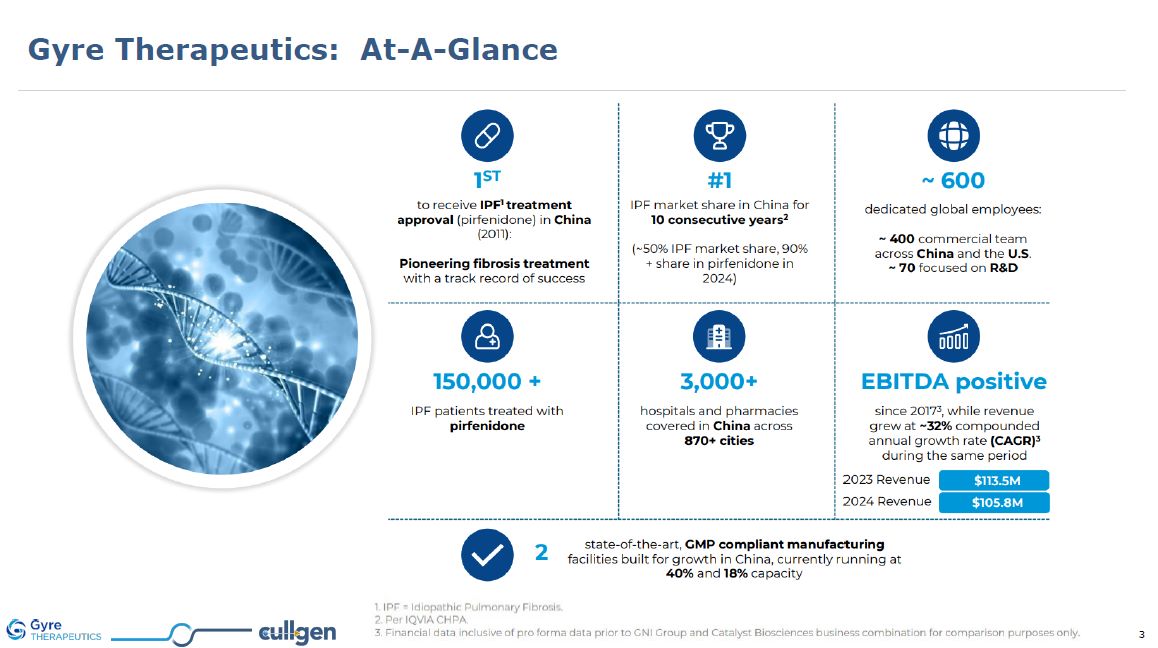 Gyre Therapeutics: At-A-Glance

$1^{ST}$

to receive IPF$^1$ treatment approval (pirfenidone) in China (2011):

Pioneering fibrosis treatment with a track record of success

#1

IPF market share in China for 10 consecutive years$^2$

(~50% IPF market share, 90% + share in pirfenidone in 2024)

~ 600

dedicated global employees:

~ 400 commercial team across China and the U.S.
~ 70 focused on R&D

150,000 +

IPF patients treated with pirfenidone

3,000+

hospitals and pharmacies covered in China across 870+ cities

EBITDA positive

since 2017$^3$, while revenue grew at ~32% compounded annual growth rate (CAGR)$^3$ during the same period

2023 Revenue $113.5M
2024 Revenue $105.8M

2 state-of-the-art, GMP compliant manufacturing facilities built for growth in China, currently running at 40% and 18% capacity

1. IPF = Idiopathic Pulmonary Fibrosis.
2. Per IQVIA CHPA.
3. Financial data inclusive of pro forma data prior to GNI Group and Catalyst Biosciences business combination for comparison purposes only.

Gyre THERAPEUTICS

cullgen

3